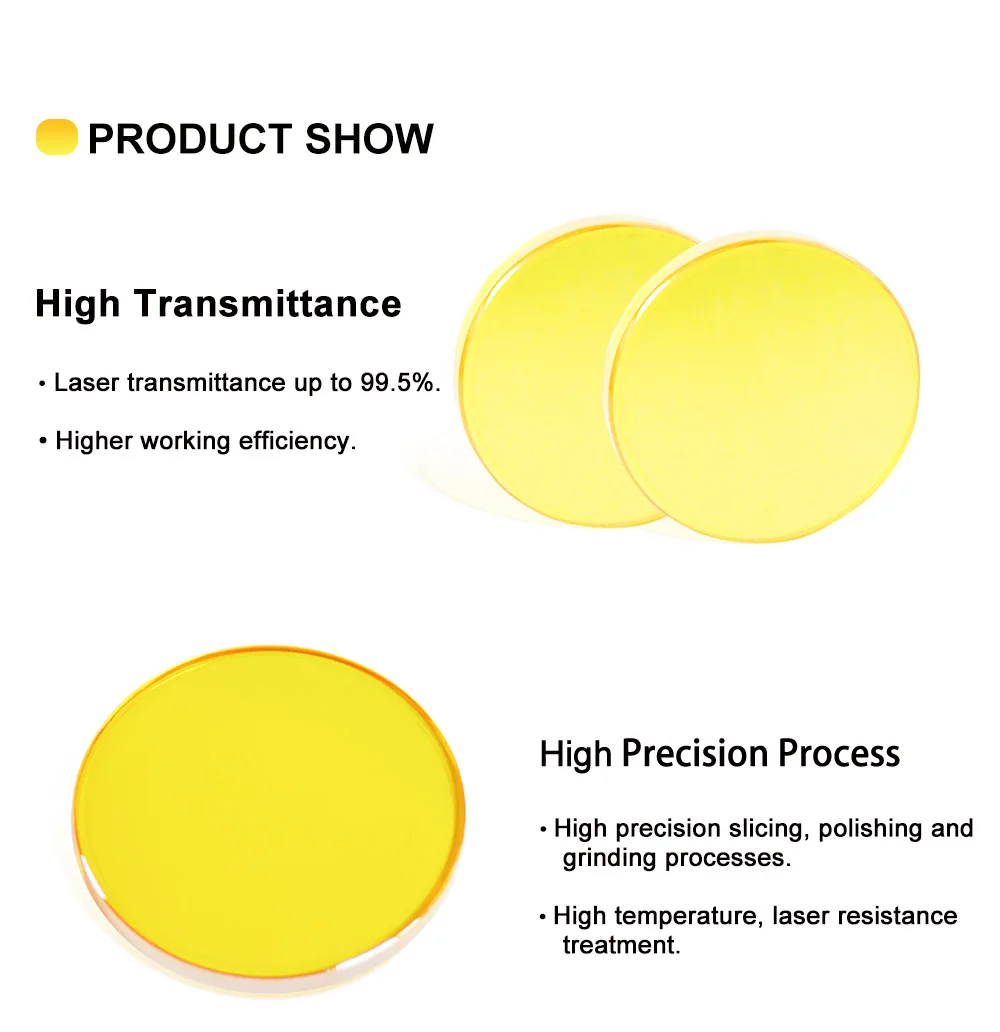 PRODUCT SHOW

High Transmittance

• Laser transmittance up to 99.5%.

• Higher working efficiency.

High Precision Process

• High precision slicing, polishing and grinding processes.

• High temperature, laser resistance treatment.